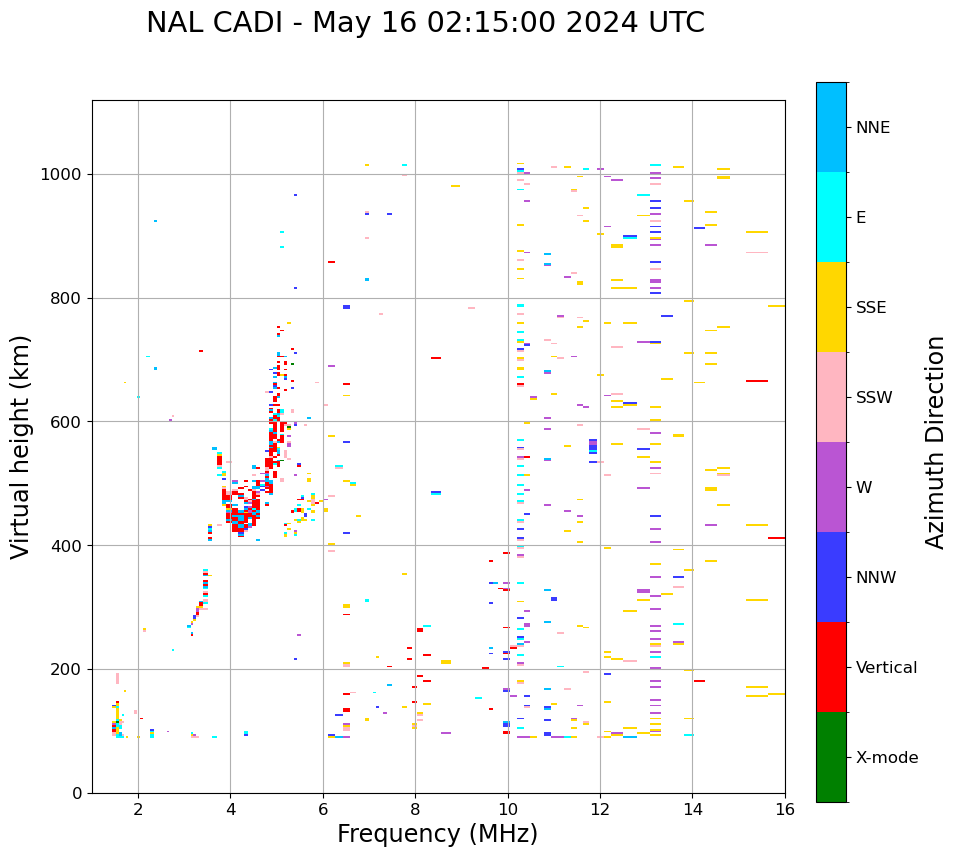 NAL CADI - May 16 02:15:00 2024 UTC

Virtual height (km)

1000
800
600
400
200
0

2
4
6
8
10
12
14
16

Frequency (MHz)

NNE
E
SSE
SSW
W
NNW
Vertical
X-mode

Azimuth Direction